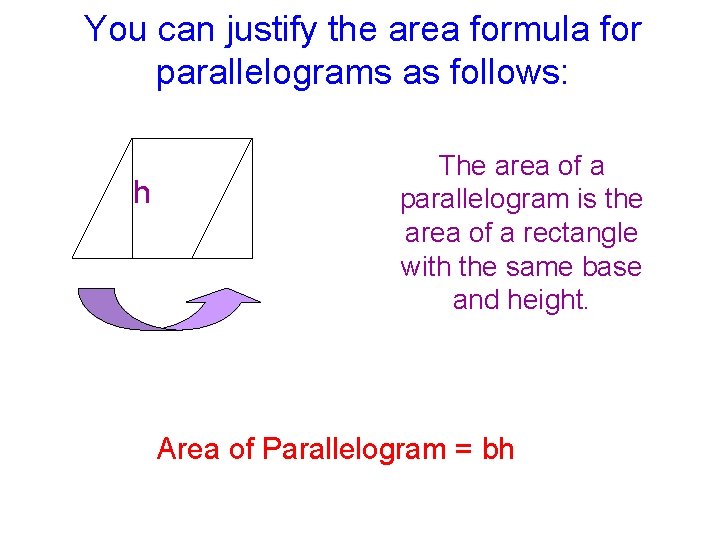 You can justify the area formula for parallelograms as follows:

h

The area of a parallelogram is the area of a rectangle with the same base and height.

Area of Parallelogram = bh